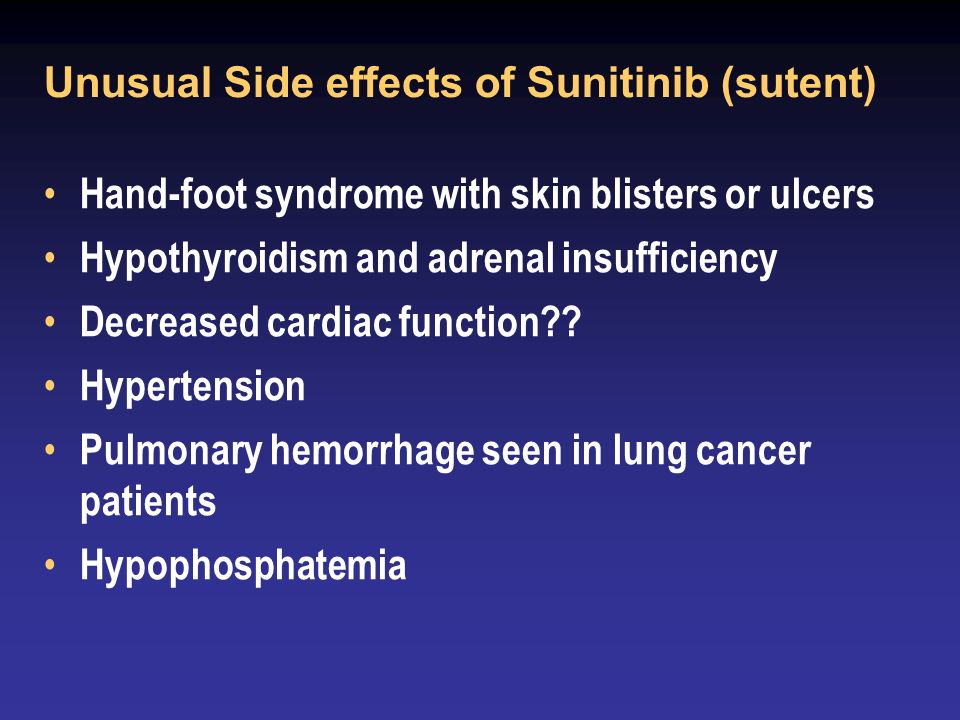 Unusual Side effects of Sunitinib (sutent)

• Hand-foot syndrome with skin blisters or ulcers
• Hypothyroidism and adrenal insufficiency
• Decreased cardiac function??
• Hypertension
• Pulmonary hemorrhage seen in lung cancer patients
• Hypophosphatemia